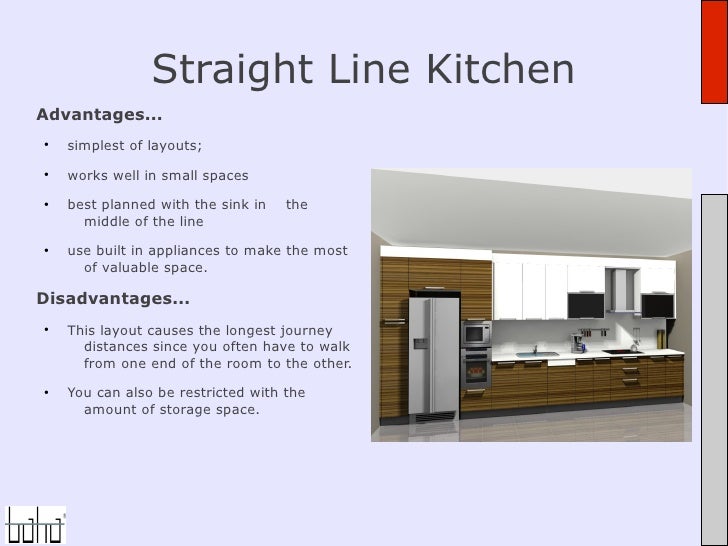 Straight Line Kitchen

Advantages...

• simplest of layouts;

• works well in small spaces

• best planned with the sink in the middle of the line

• use built in appliances to make the most of valuable space.

Disadvantages...

• This layout causes the longest journey distances since you often have to walk from one end of the room to the other.

• You can also be restricted with the amount of storage space.

baha